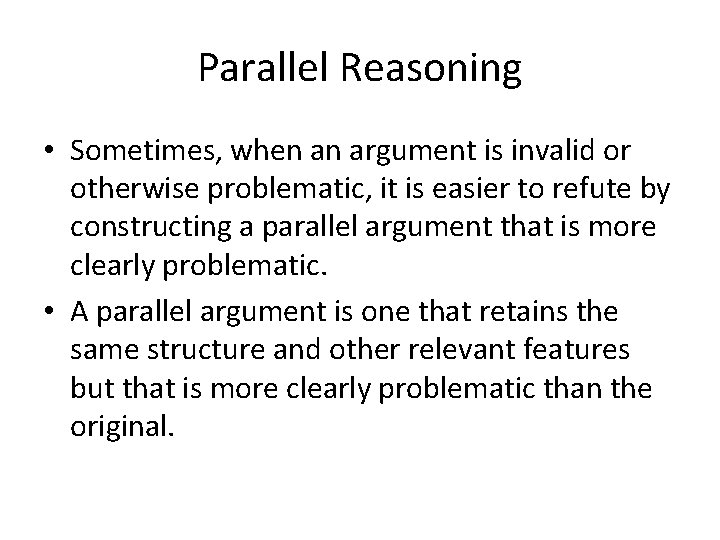 Parallel Reasoning

• Sometimes, when an argument is invalid or otherwise problematic, it is easier to refute by constructing a parallel argument that is more clearly problematic.

• A parallel argument is one that retains the same structure and other relevant features but that is more clearly problematic than the original.